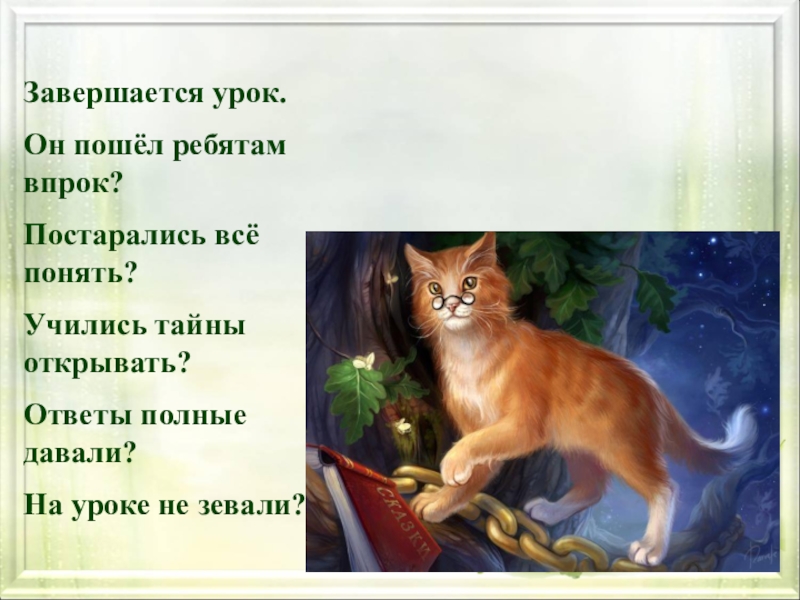 Завершается урок.

Он пошёл ребятам впрок?

Постарались всё понять?

Учились тайны открывать?

Ответы полные давали?

На уроке не зевали?

СКАЗКИ